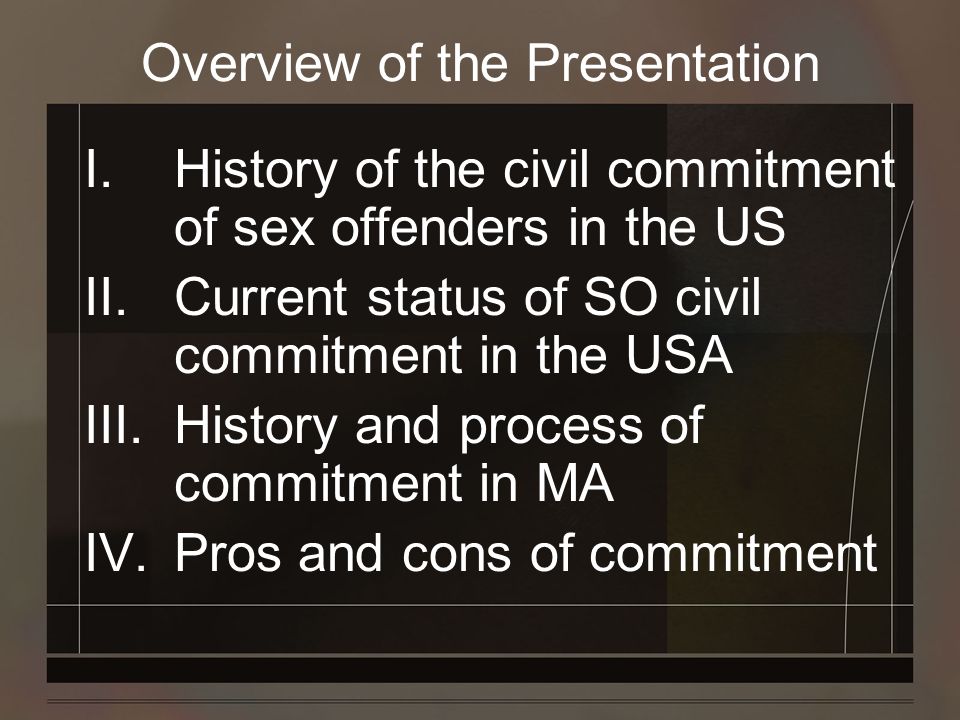 Overview of the Presentation

I. History of the civil commitment of sex offenders in the US
II. Current status of SO civil commitment in the USA
III. History and process of commitment in MA
IV. Pros and cons of commitment